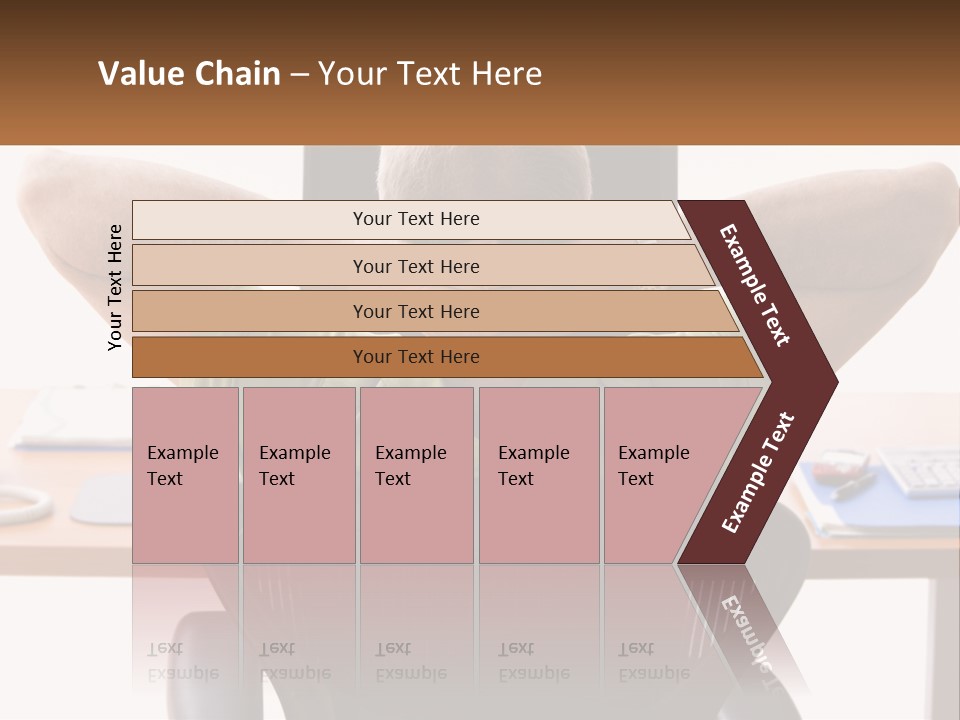 Value Chain – Your Text Here

Your Text Here

Your Text Here

Your Text Here

Your Text Here

Your Text Here

Example Text

Example Text

Example Text

Example Text

Example Text

Example Text

Example Text